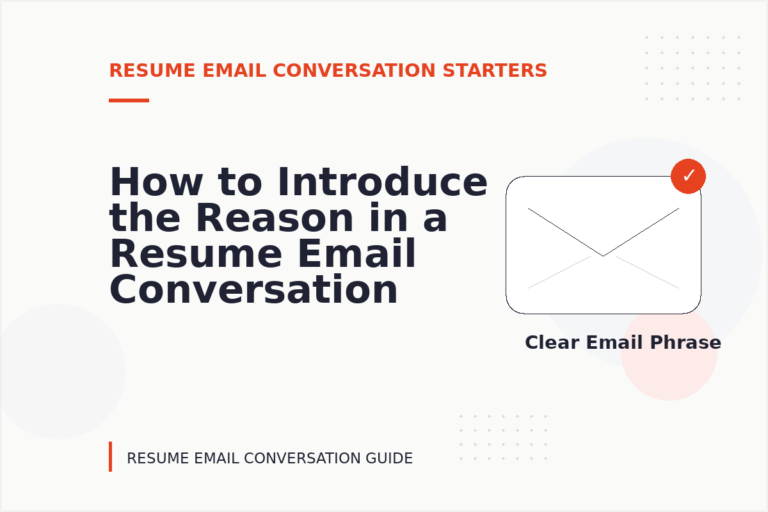 RESUME EMAIL CONVERSATION STARTERS

How to Introduce the Reason in a Resume Email Conversation

✓

Clear Email Phrase

RESUME EMAIL CONVERSATION GUIDE